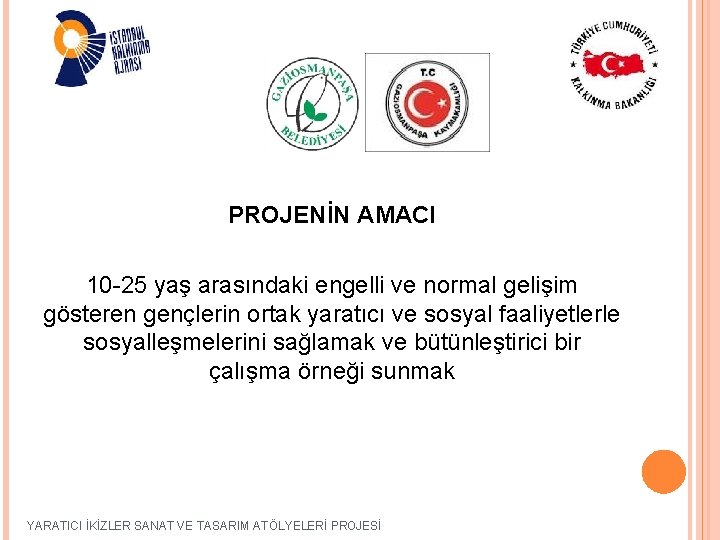 İSTANBUL KALKINMA AJANSI

GAZİOSMANPAŞA BELEDİYESİ

T.C GAZİOSMANPAŞA KAYMAKAMLIĞI

TÜRKİYE CUMHURİYETİ KALKINMA BAKANLIĞI

PROJENİN AMACI

10-25 yaş arasındaki engelli ve normal gelişim gösteren gençlerin ortak yaratıcı ve sosyal faaliyetlerle sosyalleşmelerini sağlamak ve bütünleştirici bir çalışma örneği sunmak

YARATICI İKİZLER SANAT VE TASARIM ATÖLYELERİ PROJESİ